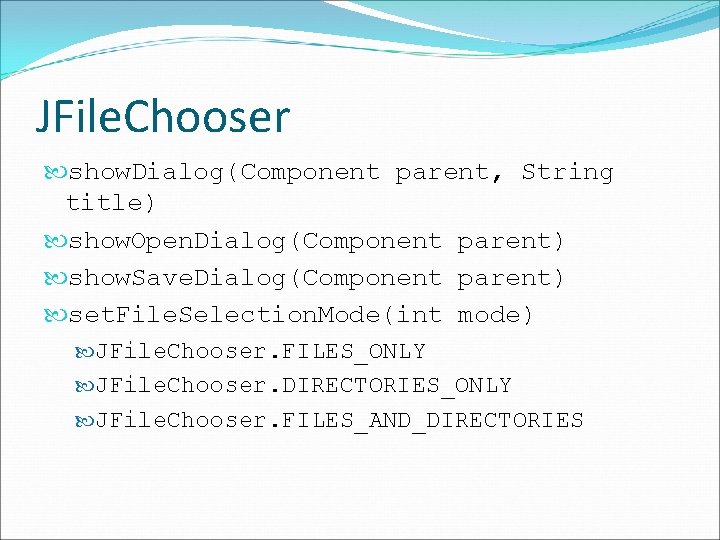 JFileChooser

showDialog(Component parent, String title)

showOpenDialog(Component parent)

showSaveDialog(Component parent)

setFileSelectionMode(int mode)

JFileChooser.FILES_ONLY

JFileChooser.DIRECTORIES_ONLY

JFileChooser.FILES_AND_DIRECTORIES